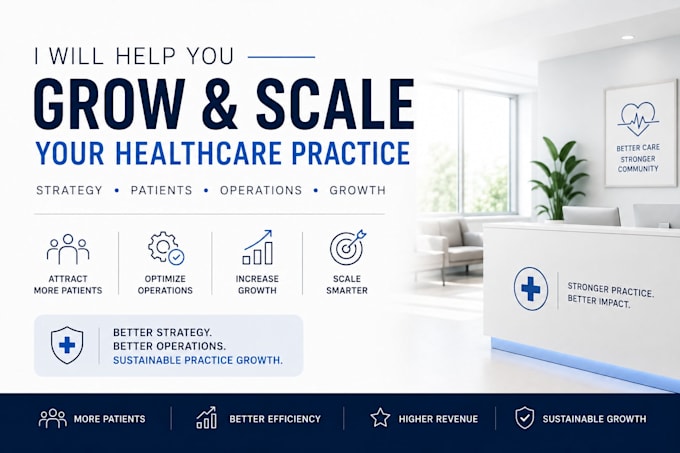 I WILL HELP YOU

GROW & SCALE

YOUR HEALTHCARE PRACTICE

STRATEGY • PATIENTS • OPERATIONS • GROWTH

ATTRACT MORE PATIENTS

OPTIMIZE OPERATIONS

INCREASE GROWTH

SCALE SMARTER

BETTER STRATEGY.
BETTER OPERATIONS.
SUSTAINABLE PRACTICE GROWTH.

BETTER CARE
STRONGER
COMMUNITY

STRONGER PRACTICE.
BETTER IMPACT.

MORE PATIENTS

BETTER EFFICIENCY

HIGHER REVENUE

SUSTAINABLE GROWTH